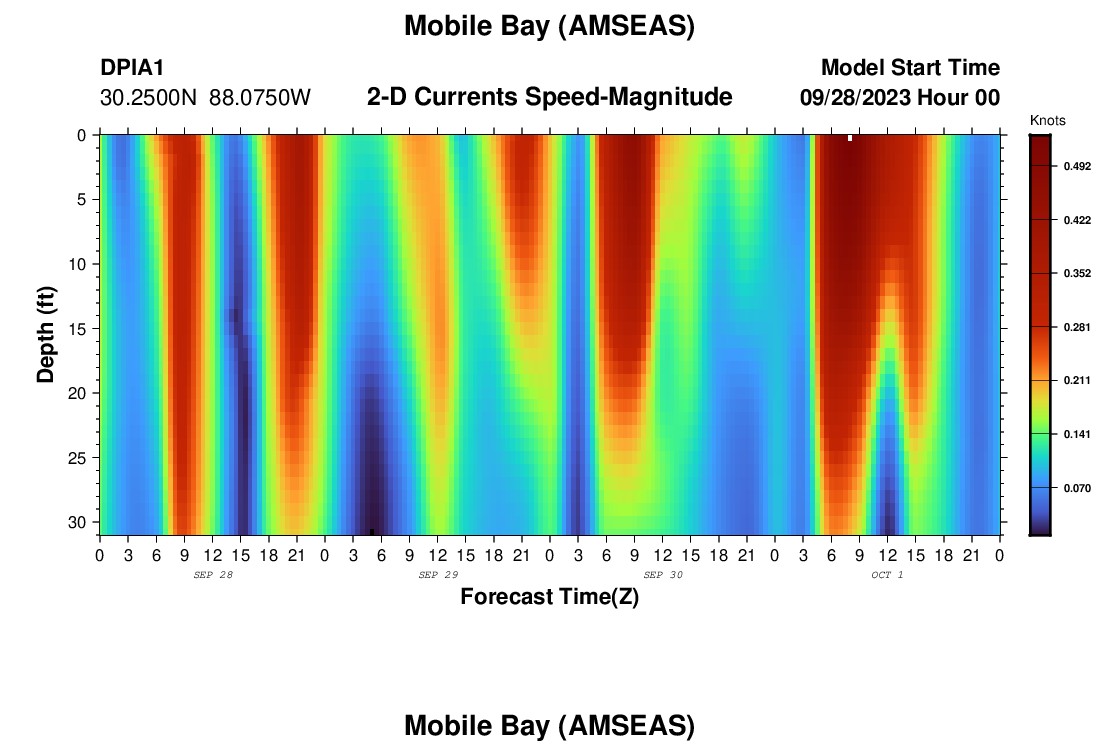 Mobile Bay (AMSEAS)

DPIA1
30.2500N 88.0750W

2-D Currents Speed-Magnitude

Model Start Time
09/28/2023 Hour 00

Knots
0.492
0.422
0.352
0.281
0.211
0.141
0.070

Depth (ft)
0
5
10
15
20
25
30

0 3 6 9 12 15 18 21 0 3 6 9 12 15 18 21 0 3 6 9 12 15 18 21 0 3 6 9 12 15 18 21 0

SEP 28
SEP 29
SEP 30
OCT 1

Forecast Time(Z)

Mobile Bay (AMSEAS)